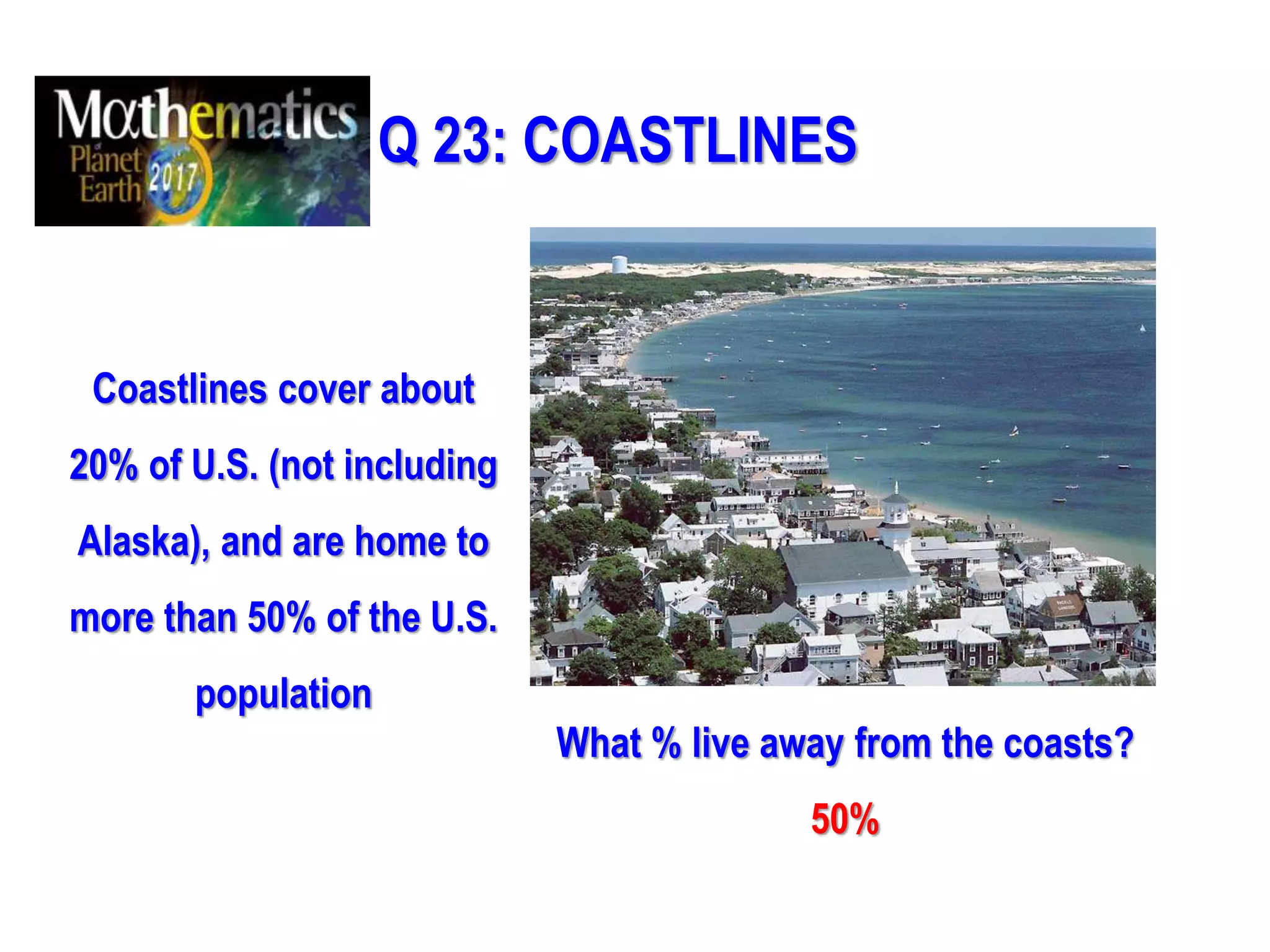 Mathematics of Planet Earth 2017

Q 23: COASTLINES

Coastlines cover about 20% of U.S. (not including Alaska), and are home to more than 50% of the U.S. population

What % live away from the coasts?

50%